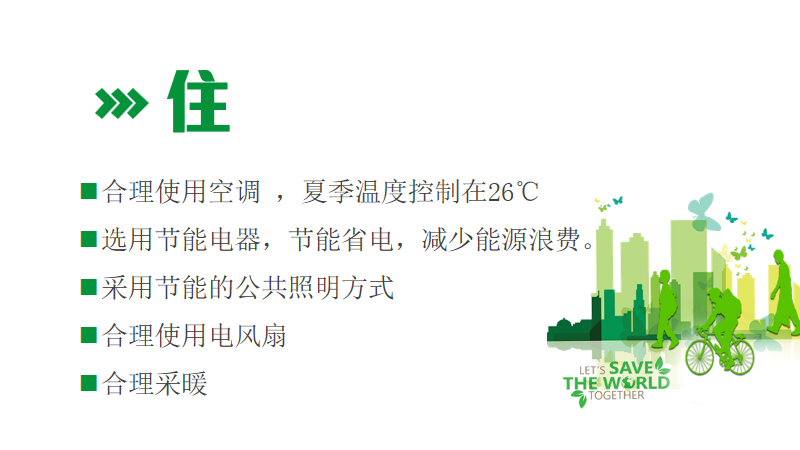 住

■合理使用空调 ，夏季温度控制在26℃

■选用节能电器，节能省电，减少能源浪费。

■采用节能的公共照明方式

■合理使用电风扇

■合理采暖

LET'S SAVE THE WORLD TOGETHER